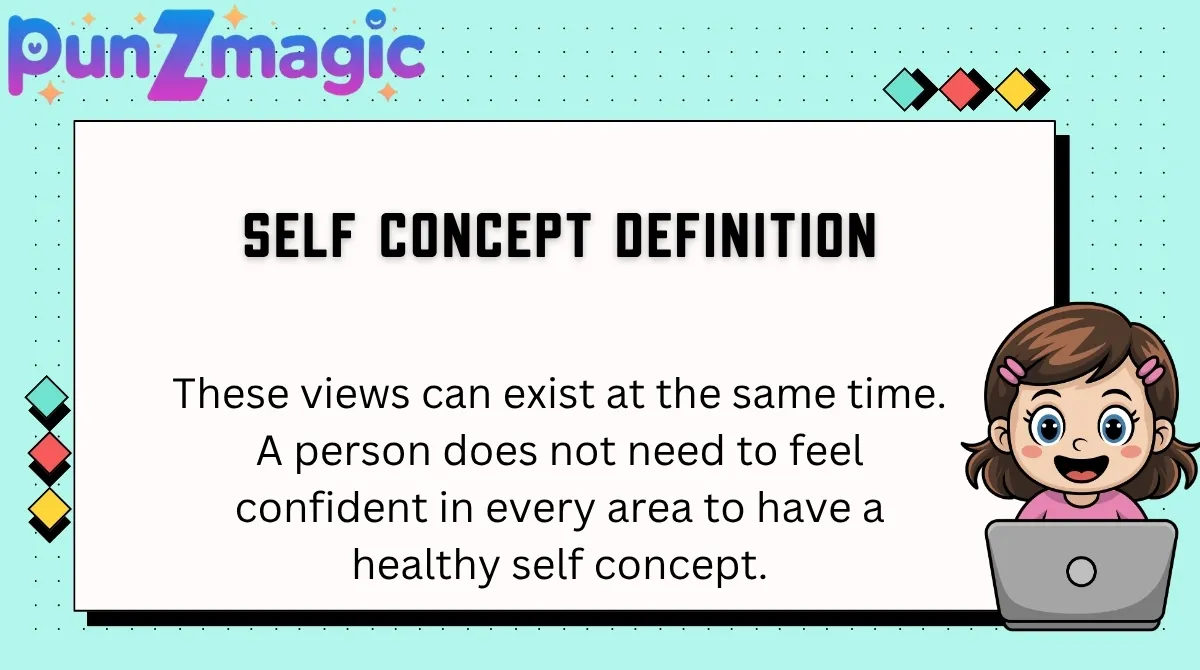 punZmagic

SELF CONCEPT DEFINITION

These views can exist at the same time. A person does not need to feel confident in every area to have a healthy self concept.